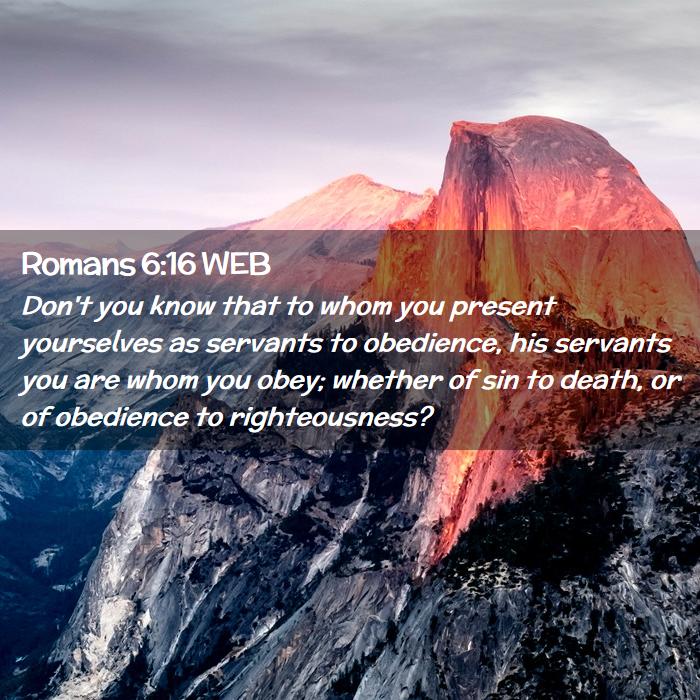 Romans 6:16 WEB
Don't you know that to whom you present yourselves as servants to obedience, his servants you are whom you obey; whether of sin to death, or of obedience to righteousness?